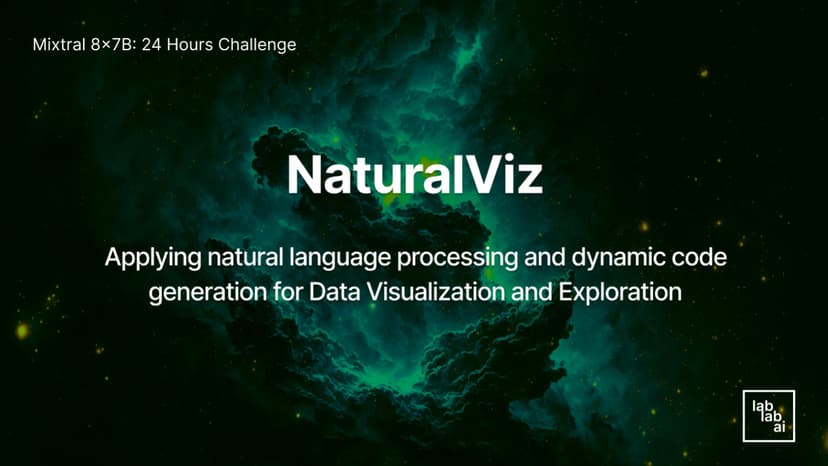 Mixtral 8×7B: 24 Hours Challenge

NaturalViz

Applying natural language processing and dynamic code generation for Data Visualization and Exploration

lab
lab
ai